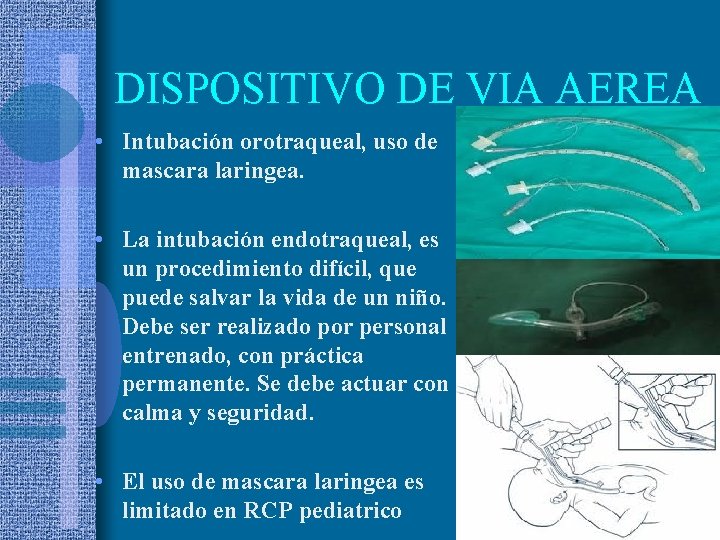 DISPOSITIVO DE VIA AEREA

• Intubación orotraqueal, uso de mascara laringea.

• La intubación endotraqueal, es un procedimiento difícil, que puede salvar la vida de un niño. Debe ser realizado por personal entrenado, con práctica permanente. Se debe actuar con calma y seguridad.

• El uso de mascara laringea es limitado en RCP pediatrico